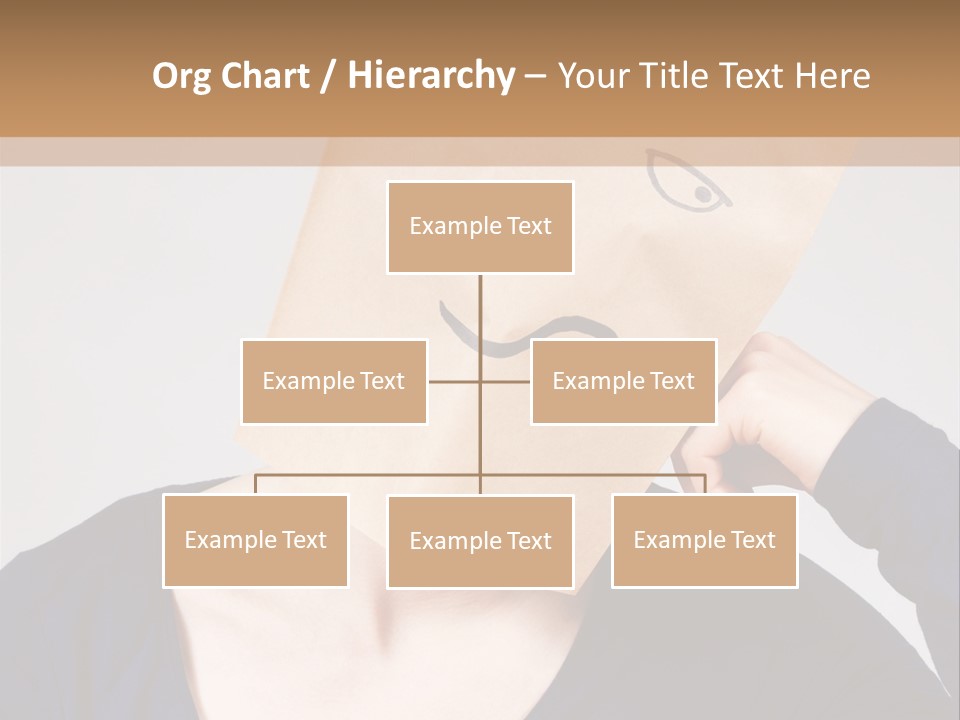 Org Chart / Hierarchy – Your Title Text Here

Example Text

Example Text

Example Text

Example Text

Example Text

Example Text